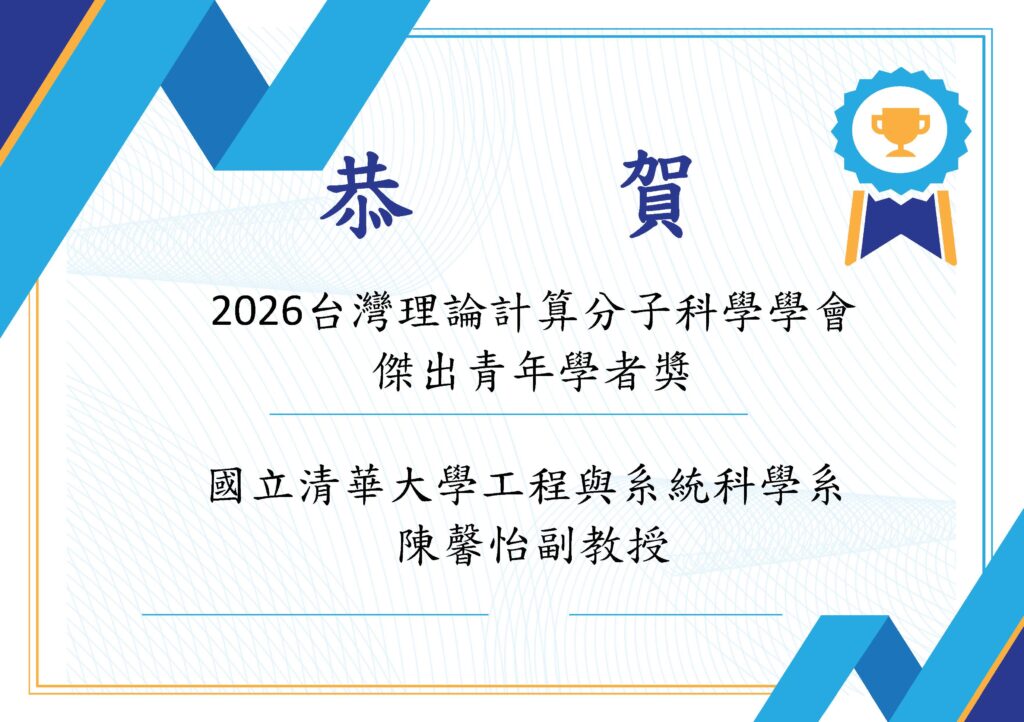 恭　賀

2026台灣理論計算分子科學學會
傑出青年學者獎

國立清華大學工程與系統科學系
陳馨怡副教授